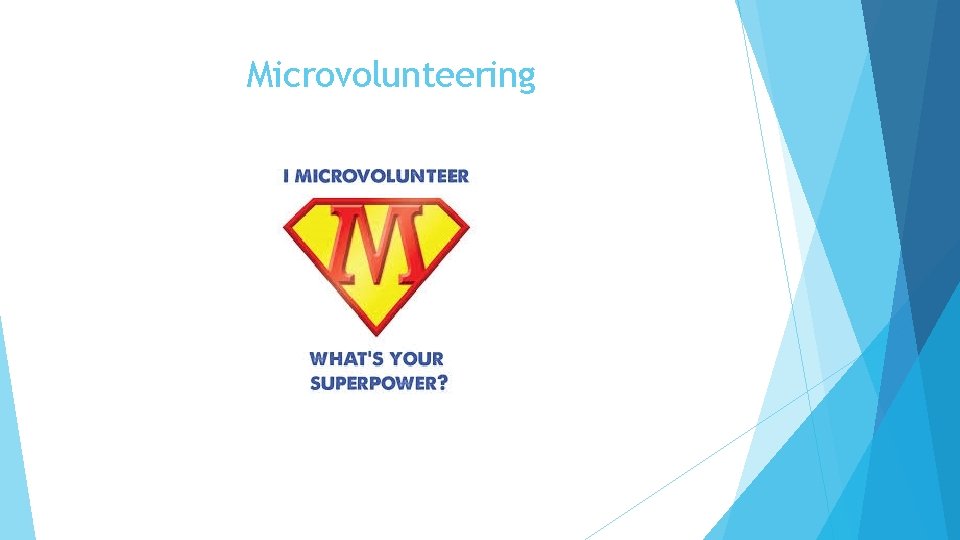 Microvolunteering

I MICROVOLUNTEER

M

WHAT'S YOUR SUPERPOWER?